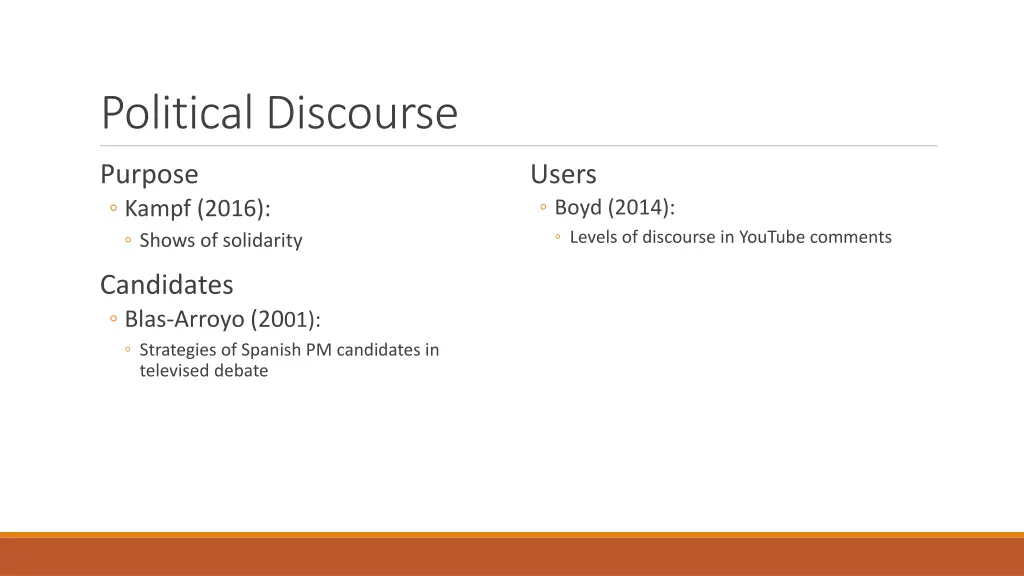 Political Discourse

Purpose
◦ Kampf (2016):
◦ Shows of solidarity

Candidates
◦ Blas-Arroyo (2001):
◦ Strategies of Spanish PM candidates in televised debate

Users
◦ Boyd (2014):
◦ Levels of discourse in YouTube comments